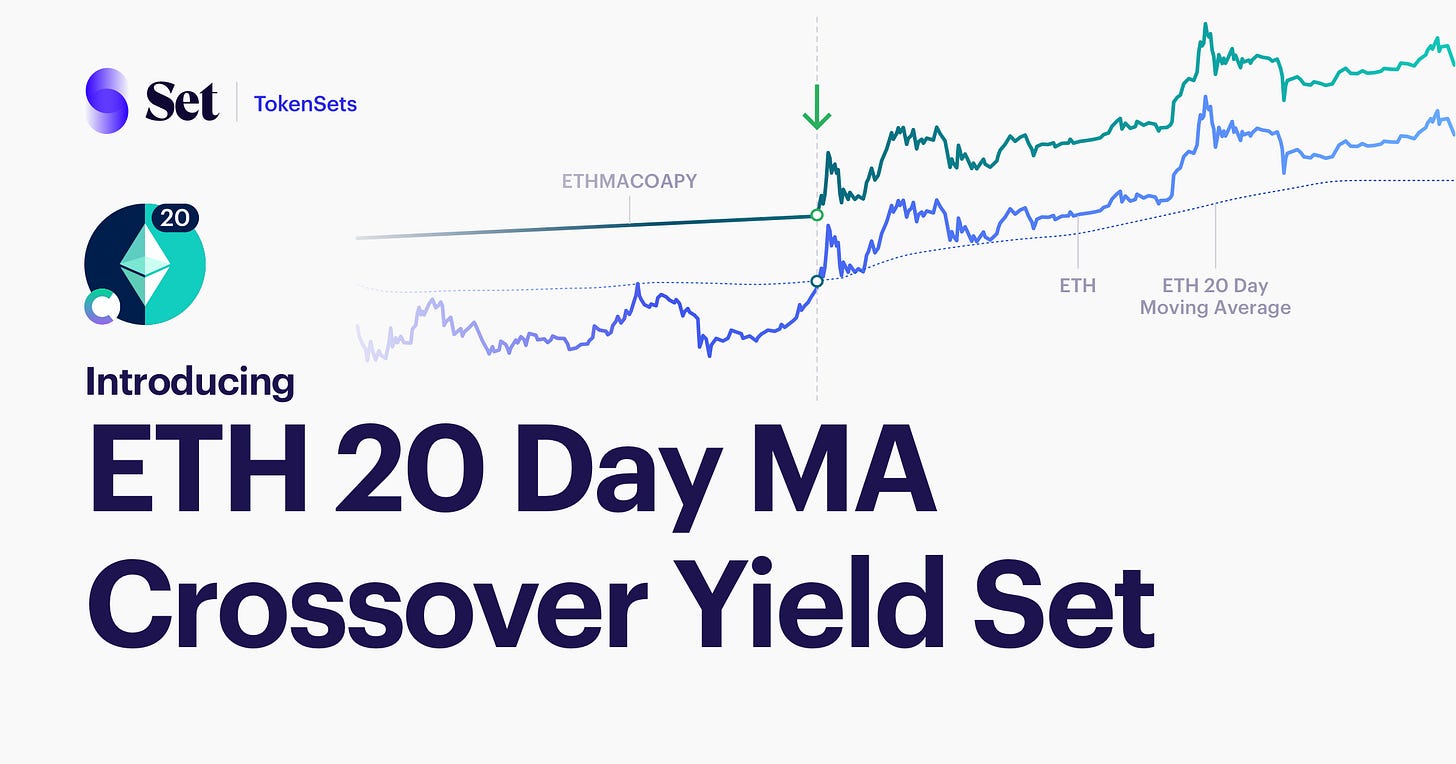 Set | TokenSets

20

ETHMACOAPY

ETH

ETH 20 Day Moving Average

Introducing

ETH 20 Day MA Crossover Yield Set